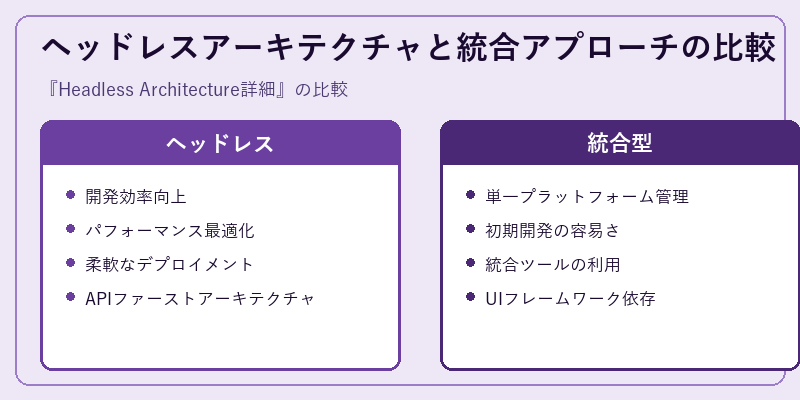 ヘッドレスアーキテクチャと統合アプローチの比較

『Headless Architecture詳細』の比較

ヘッドレス

- 開発効率向上
- パフォーマンス最適化
- 柔軟なデプロイメント
- APIファーストアーキテクチャ

統合型

- 単一プラットフォーム管理
- 初期開発の容易さ
- 統合ツールの利用
- UIフレームワーク依存